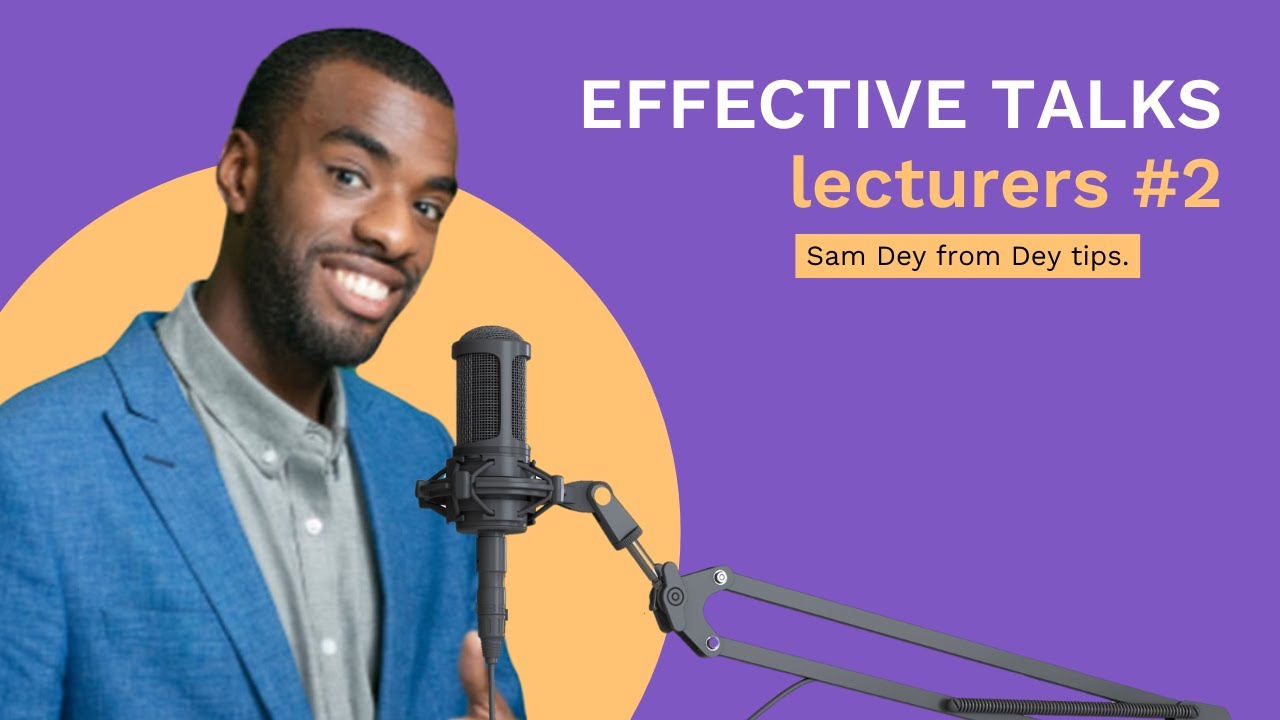 EFFECTIVE TALKS
lecturers #2

Sam Dey from Dey tips.